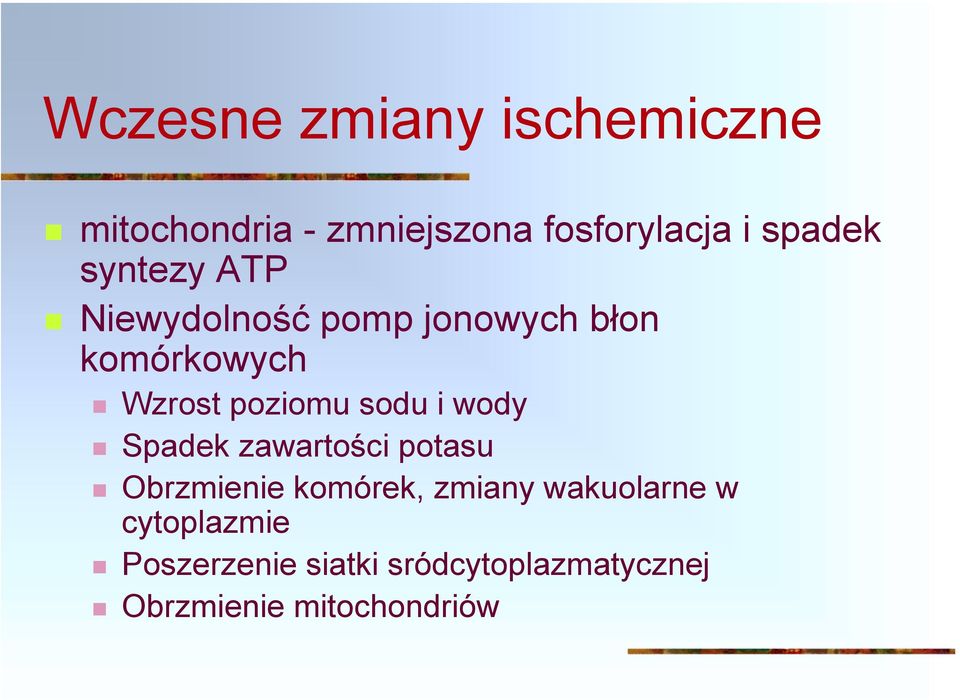 Wczesne zmiany ischemiczne

mitochondria - zmniejszona fosforylacja i spadek syntezy ATP

Niewydolność pomp jonowych błon komórkowych

Wzrost poziomu sodu i wody

Spadek zawartości potasu

Obrzmienie komórek, zmiany wakuolarne w cytoplazmie

Poszerzenie siatki sródcytoplazmatycznej

Obrzmienie mitochondriów